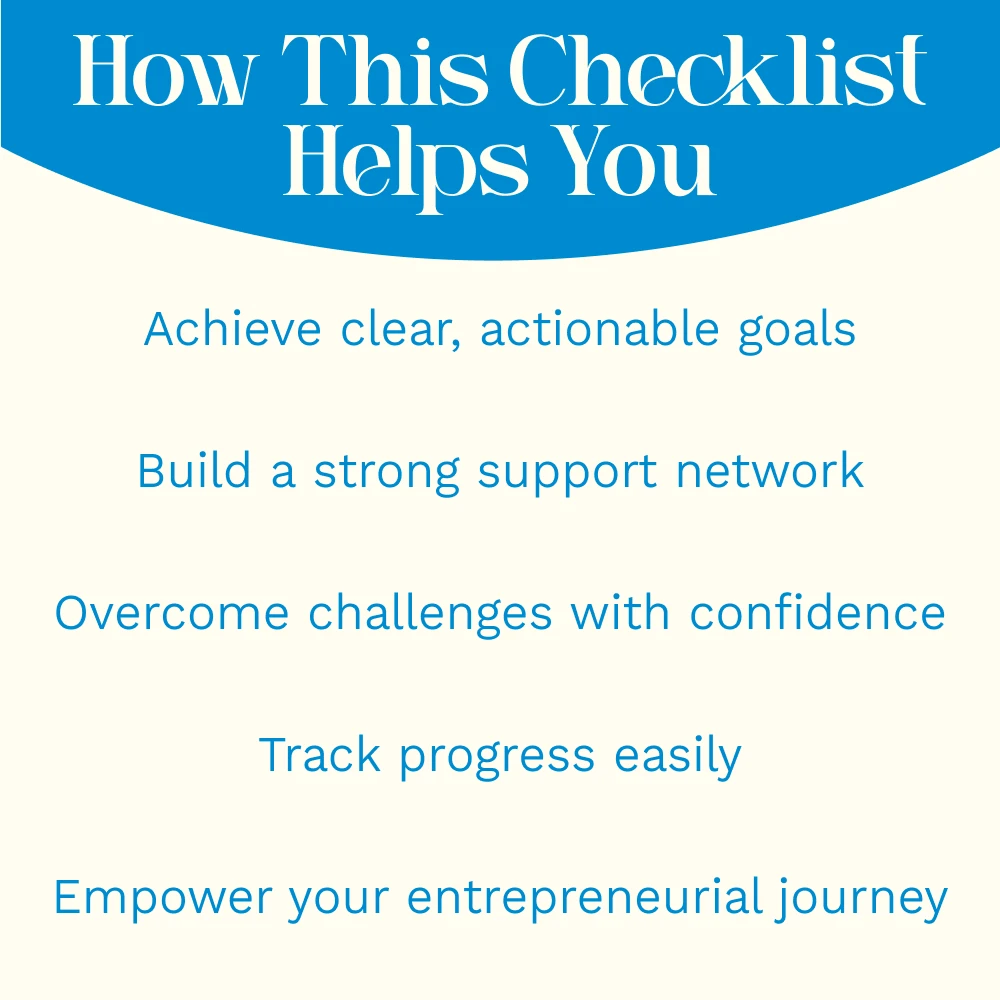 How This Checklist Helps You

Achieve clear, actionable goals

Build a strong support network

Overcome challenges with confidence

Track progress easily

Empower your entrepreneurial journey